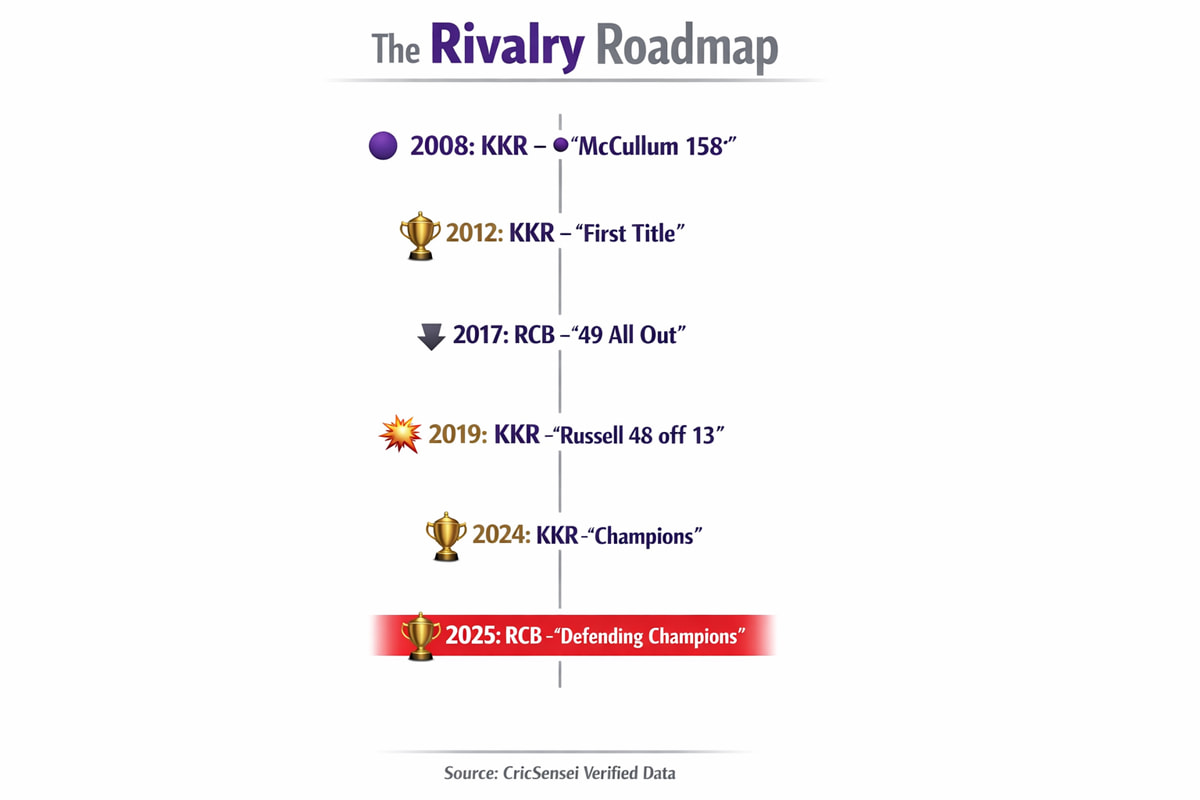 The Rivalry Roadmap

2008: KKR – "McCullum 158"

2012: KKR – "First Title"

2017: RCB – "49 All Out"

2019: KKR – "Russell 48 off 13"

2024: KKR – "Champions"

2025: RCB – "Defending Champions"

Source: CricSensei Verified Data